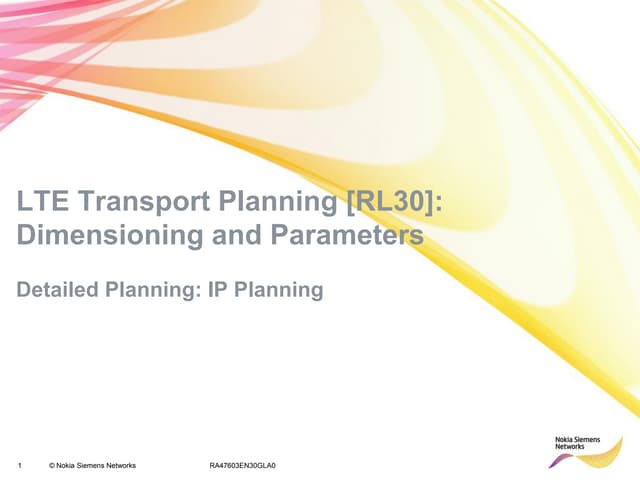 LTE Transport Planning [RL30]: Dimensioning and Parameters

Detailed Planning: IP Planning

1 © Nokia Siemens Networks RA47603EN30GLA0

Nokia Siemens Networks